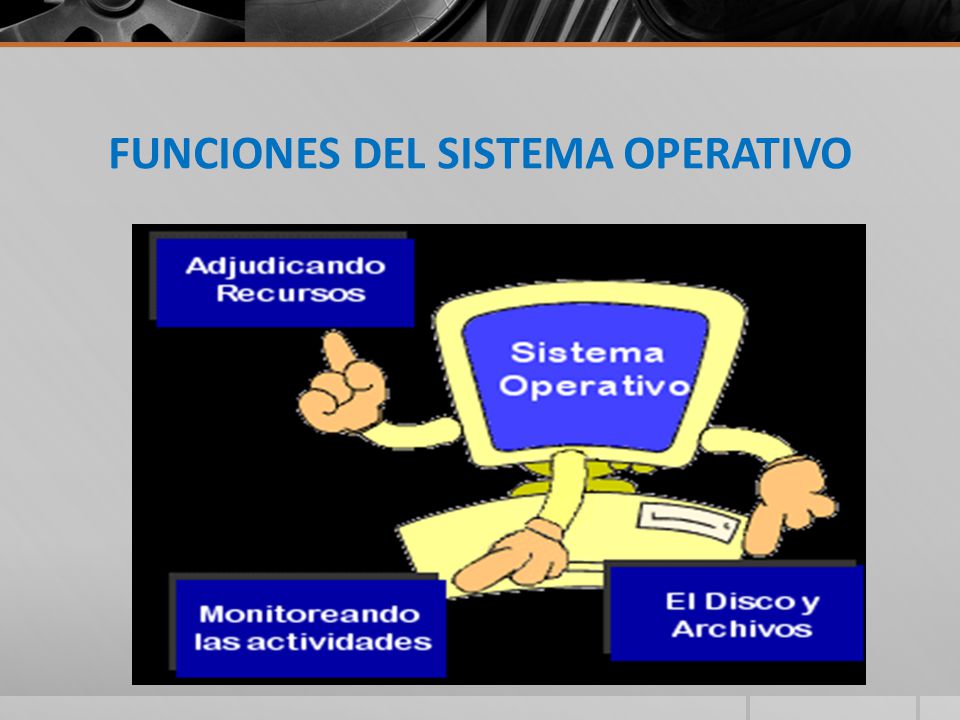 FUNCIONES DEL SISTEMA OPERATIVO

Adjudicando Recursos

Sistema Operativo

Monitoreando las actividades

El Disco y Archivos